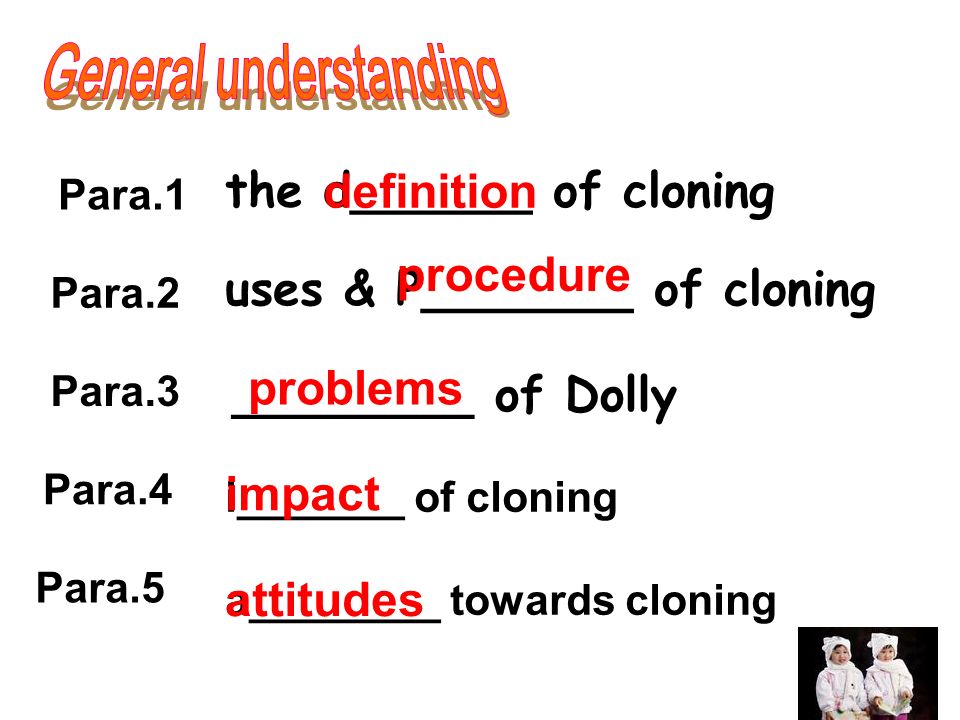 General understanding

Para.1 the definition of cloning

Para.2 uses & procedure of cloning

Para.3 problems of Dolly

Para.4 impact of cloning

Para.5 attitudes towards cloning